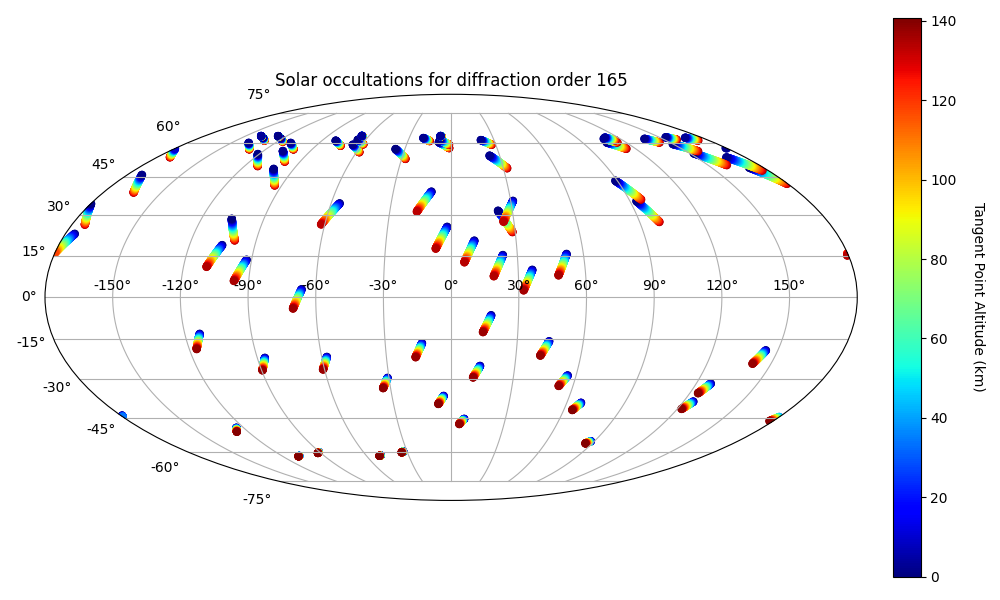 Solar occultations for diffraction order 165

75°
60°
45°
30°
15°
0°
-15°
-30°
-45°
-60°
-75°

-150° -120° -90° -60° -30° 0° 30° 60° 90° 120° 150°

140
120
100
80
60
40
20
0

Tangent Point Altitude (km)